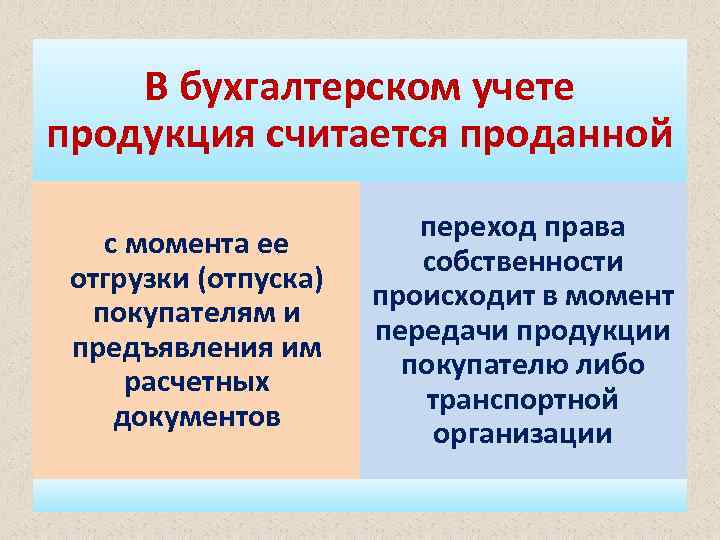 В бухгалтерском учете продукция считается проданной

с момента ее отгрузки (отпуска) покупателям и предъявления им расчетных документов

переход права собственности происходит в момент передачи продукции покупателю либо транспортной организации